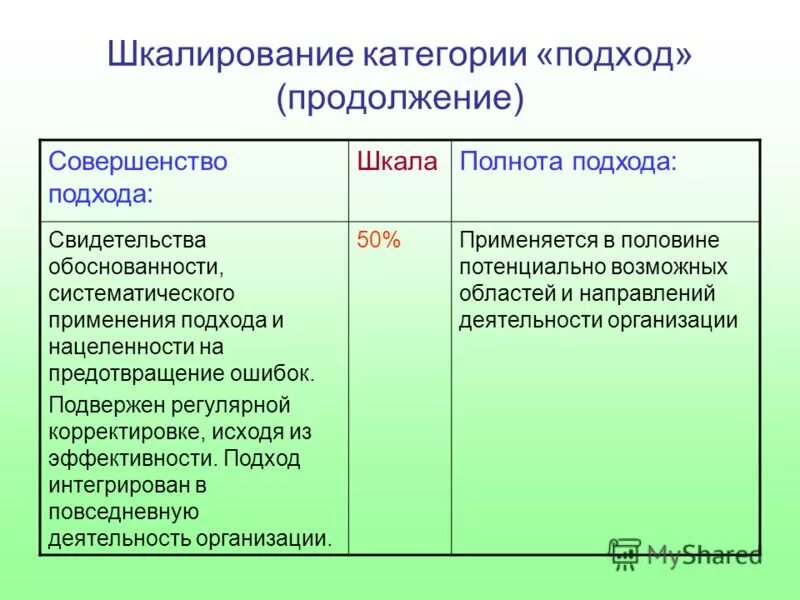 Шкалирование категории «подход» (продолжение)

| Совершенство подхода: | Шкала | Полнота подхода: |
|---|---|---|
| Свидетельства обоснованности, систематического применения подхода и нацеленности на предотвращение ошибок. Подвержен регулярной корректировке, исходя из эффективности. Подход интегрирован в повседневную деятельность организации. | 50% | Применяется в половине потенциально возможных областей и направлений деятельности организации |

MyShared